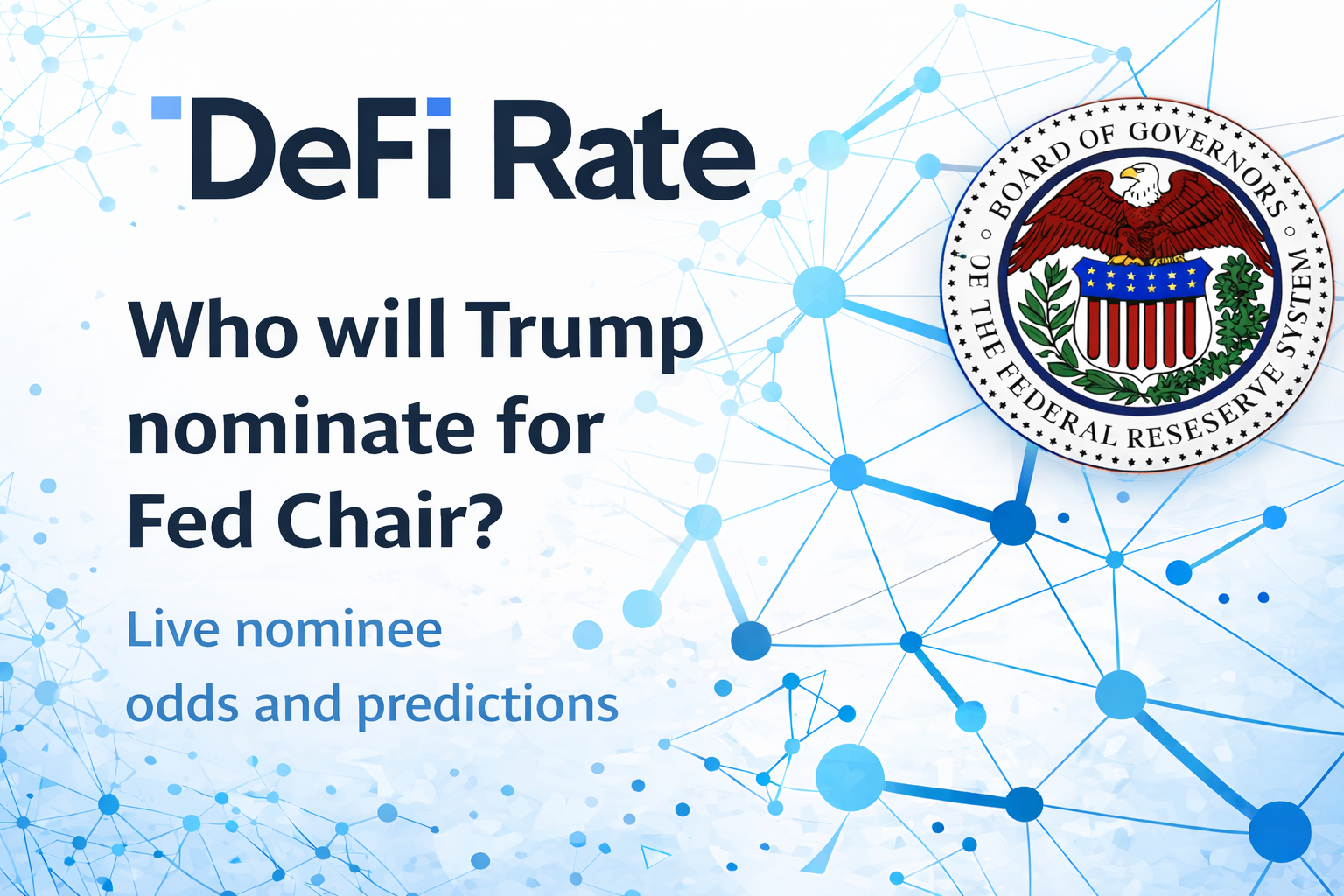 DeFi Rate

Who will Trump nominate for Fed Chair?

Live nominee odds and predictions

BOARD OF GOVERNORS OF THE FEDERAL RESESERVE SYSTEM